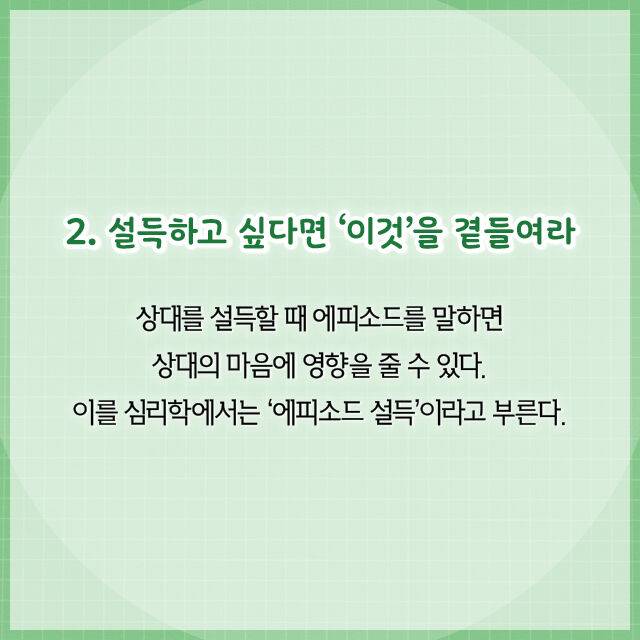 2. 설득하고 싶다면 ‘이것’을 곁들여라

상대를 설득할 때 에피소드를 말하면 상대의 마음에 영향을 줄 수 있다. 이를 심리학에서는 ‘에피소드 설득’이라고 부른다.